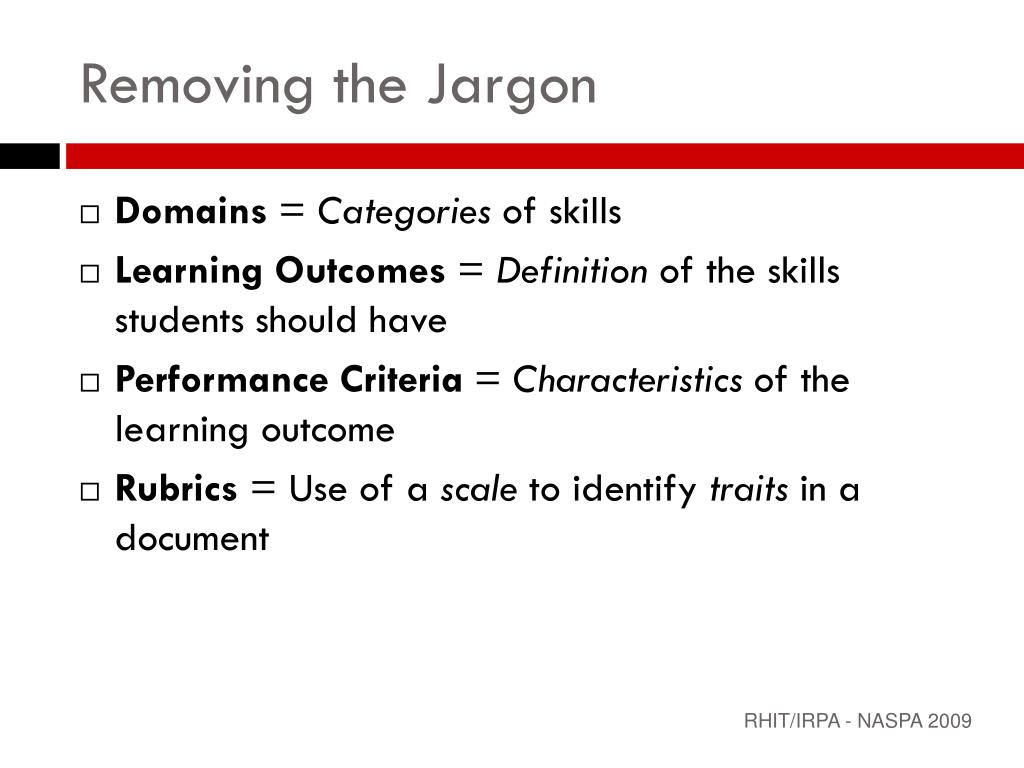 Removing the Jargon

□ Domains = Categories of skills

□ Learning Outcomes = Definition of the skills students should have

□ Performance Criteria = Characteristics of the learning outcome

□ Rubrics = Use of a scale to identify traits in a document

RHIT/IRPA - NASPA 2009